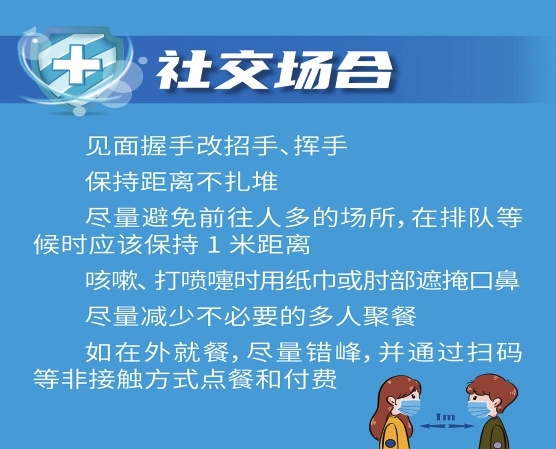 社交场合

见面握手改招手、挥手

保持距离不扎堆

尽量避免前往人多的场所，在排队等候时应该保持 1 米距离

咳嗽、打喷嚏时用纸巾或肘部遮掩口鼻

尽量减少不必要的多人聚餐

如在外就餐，尽量错峰，并通过扫码等非接触方式点餐和付费

1m